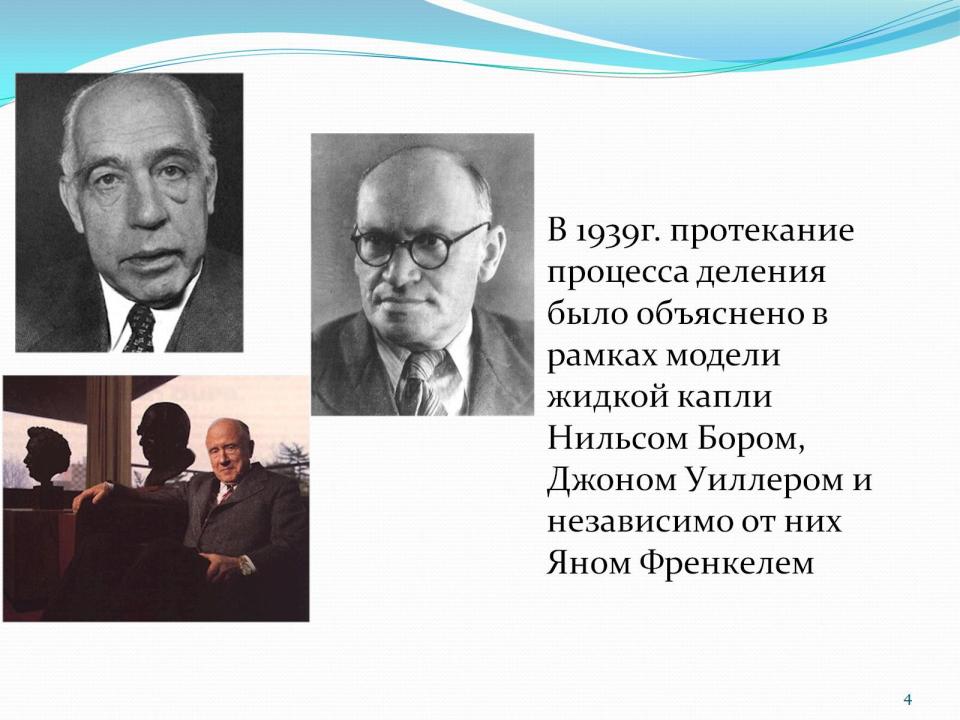 В 1939г. протекание процесса деления было объяснено в рамках модели жидкой капли Нильсом Бором, Джоном Уиллером и независимо от них Яном Френкелем

4